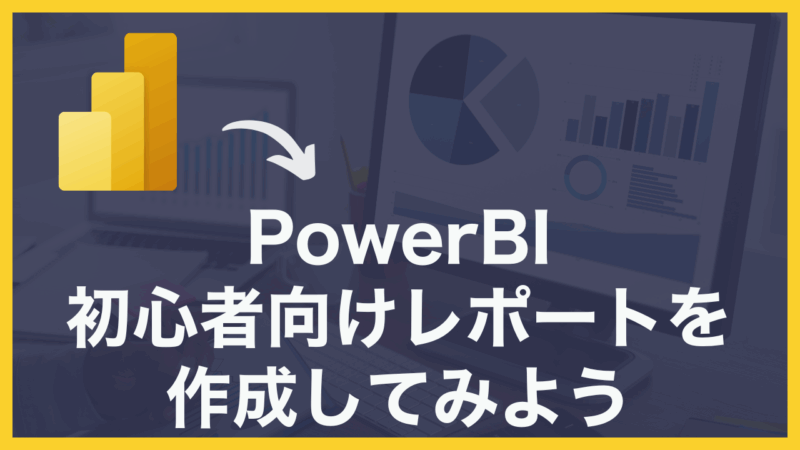 PowerBI
初心者向けレポートを
作成してみよう